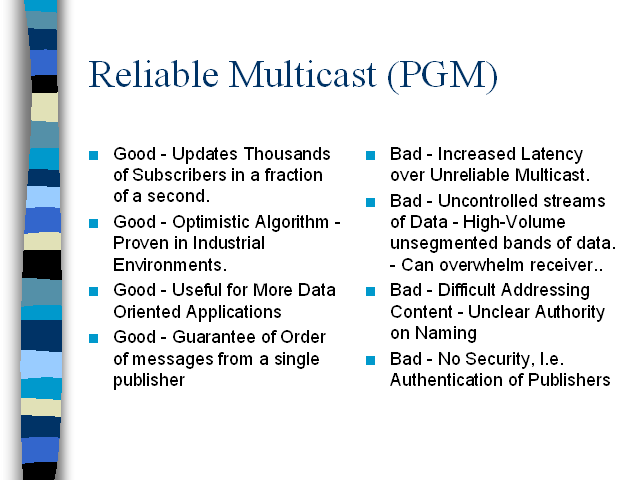 Reliable Multicast (PGM)

- Good - Updates Thousands of Subscribers in a fraction of a second.
- Good - Optimistic Algorithm - Proven in Industrial Environments.
- Good - Useful for More Data Oriented Applications
- Good - Guarantee of Order of messages from a single publisher

- Bad - Increased Latency over Unreliable Multicast.
- Bad - Uncontrolled streams of Data - High-Volume unsegmented bands of data. - Can overwhelm receiver..
- Bad - Difficult Addressing Content - Unclear Authority on Naming
- Bad - No Security, I.e. Authentication of Publishers